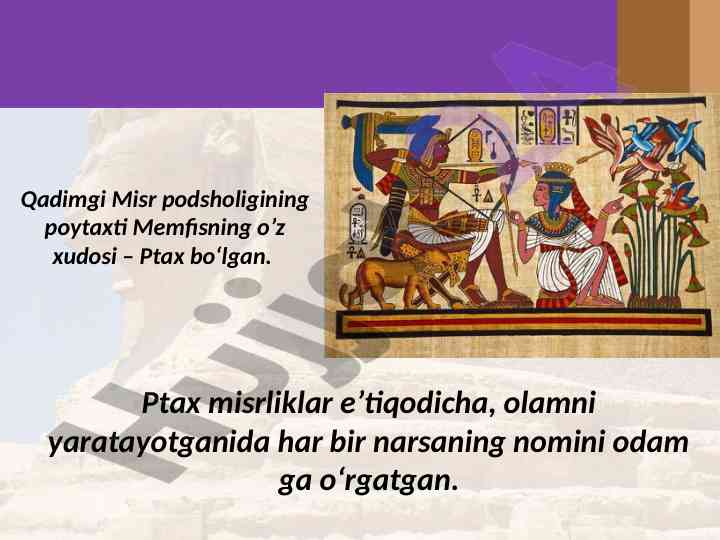 Qadimgi Misr podsholigining poytaxti Memfisning o’z xudosi – Ptax bo‘lgan.

Ptax misrliklar e’tiqodicha, olamni yaratayotganida har bir narsaning nomini odam ga o‘rgatgan.